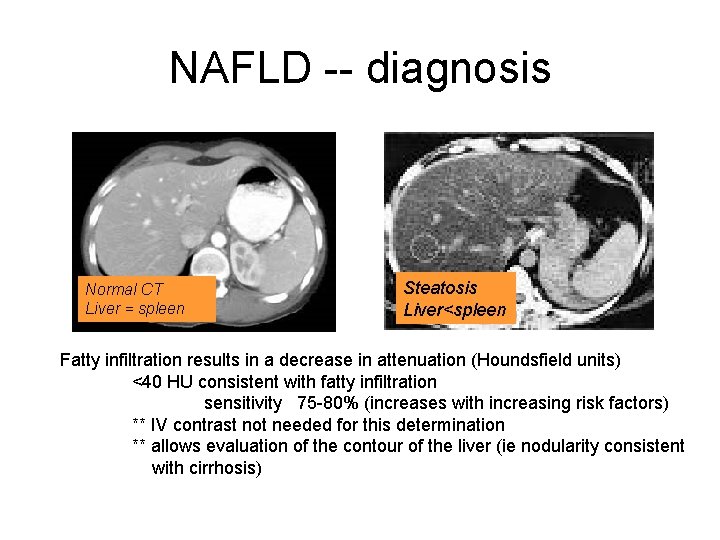 NAFLD -- diagnosis

Normal CT
Liver = spleen

Steatosis
Liver<spleen

Fatty infiltration results in a decrease in attenuation (Houndsfield units)
<40 HU consistent with fatty infiltration
sensitivity 75-80% (increases with increasing risk factors)
** IV contrast not needed for this determination
** allows evaluation of the contour of the liver (ie nodularity consistent with cirrhosis)